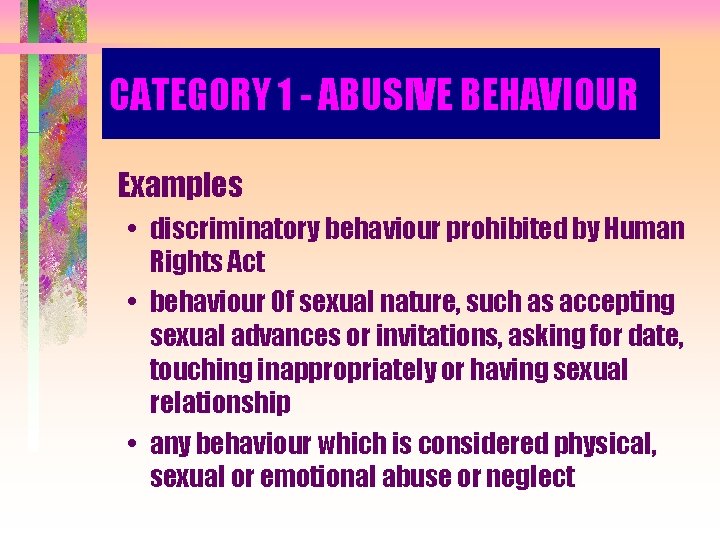 CATEGORY 1 - ABUSIVE BEHAVIOUR

Examples

• discriminatory behaviour prohibited by Human Rights Act

• behaviour Of sexual nature, such as accepting sexual advances or invitations, asking for date, touching inappropriately or having sexual relationship

• any behaviour which is considered physical, sexual or emotional abuse or neglect